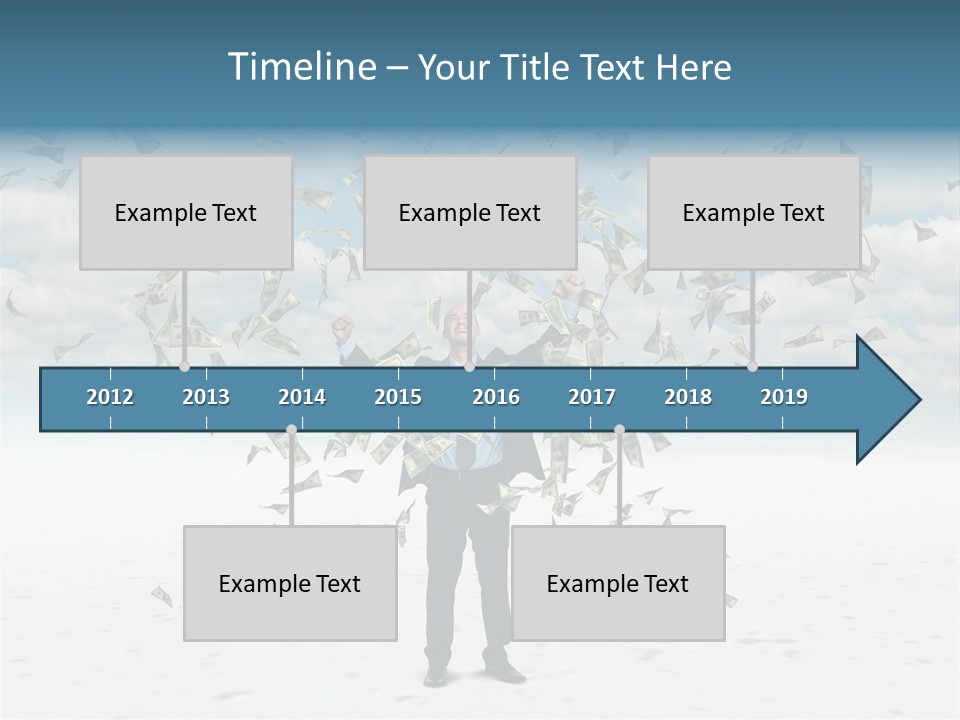 Timeline – Your Title Text Here

Example Text

Example Text

Example Text

2012 2013 2014 2015 2016 2017 2018 2019

Example Text

Example Text